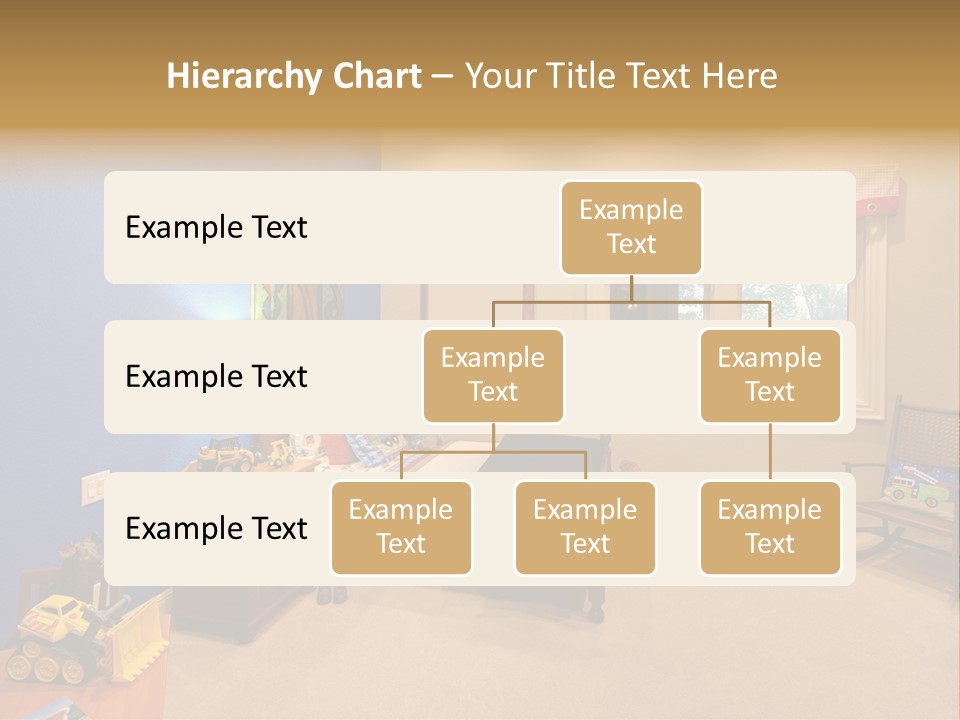 Hierarchy Chart – Your Title Text Here

Example Text

Example Text

Example Text

Example Text

Example Text

Example Text

Example Text

Example Text

Example Text